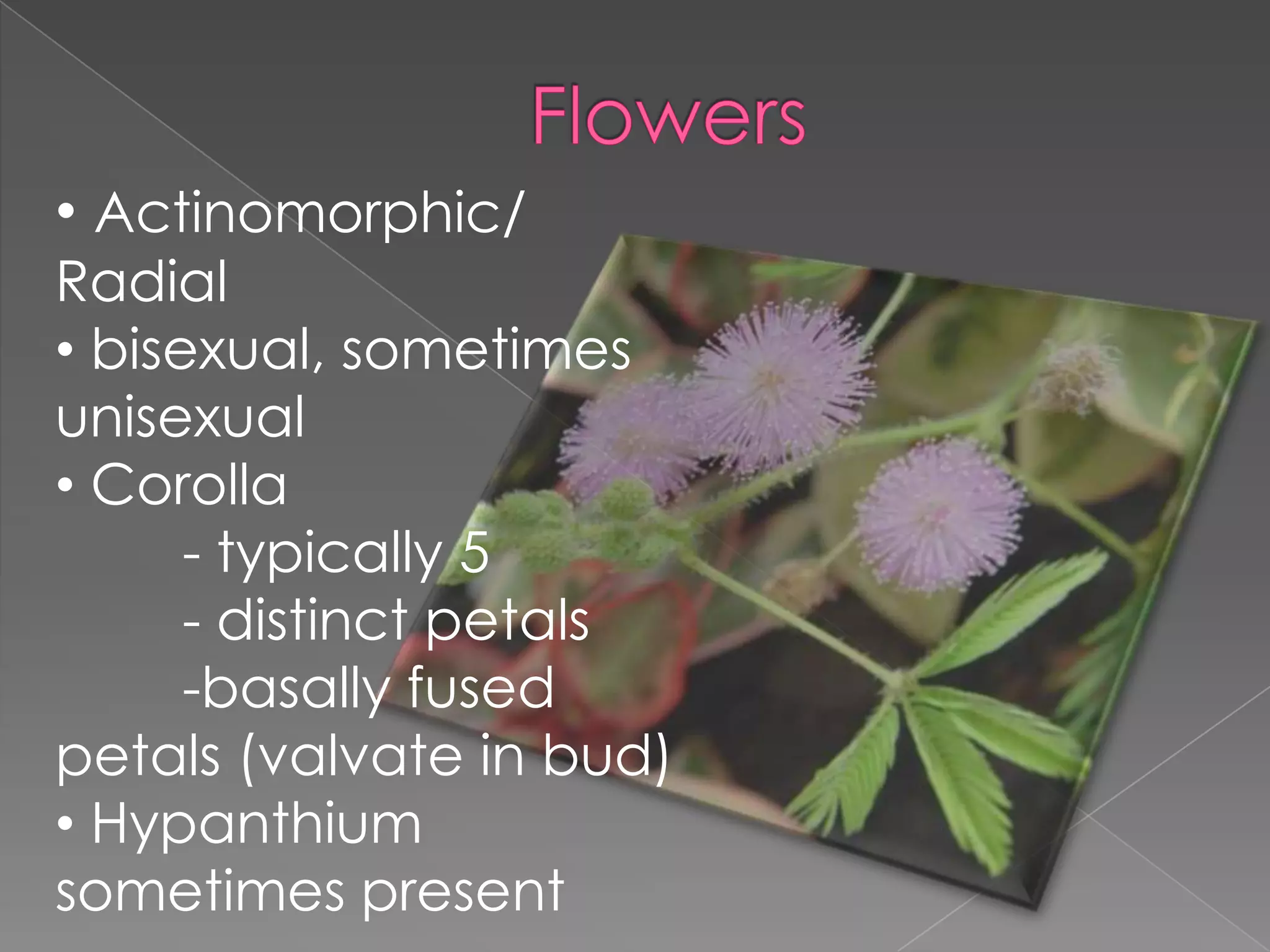 Flowers

• Actinomorphic/ Radial
• bisexual, sometimes unisexual
• Corolla
- typically 5
- distinct petals
-basally fused petals (valvate in bud)
• Hypanthium sometimes present